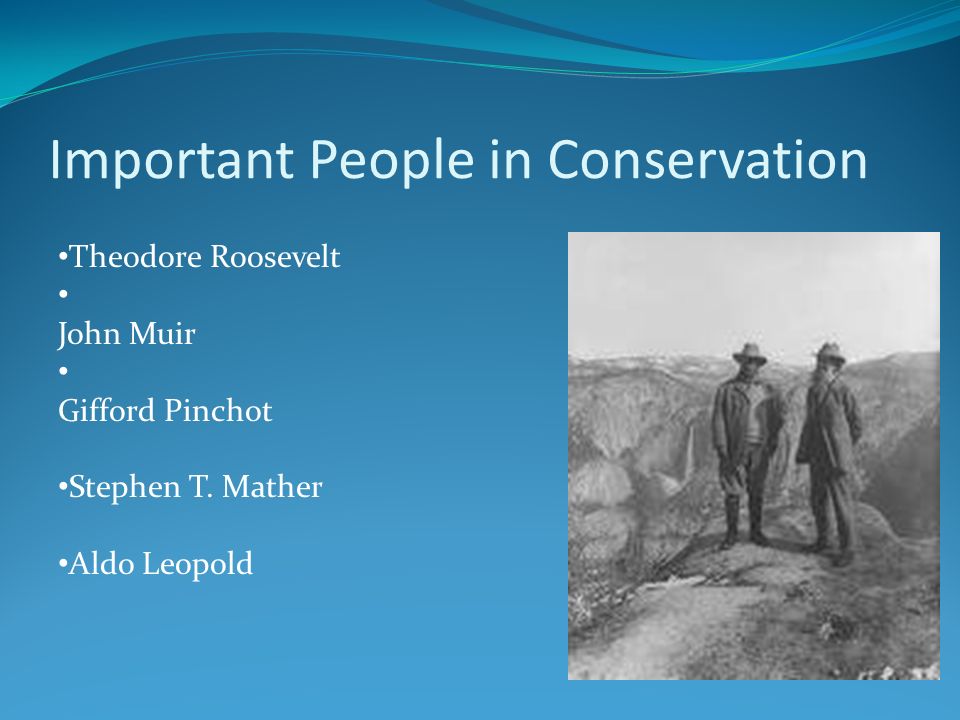 Important People in Conservation

•Theodore Roosevelt
•
John Muir
•
Gifford Pinchot

•Stephen T. Mather

•Aldo Leopold